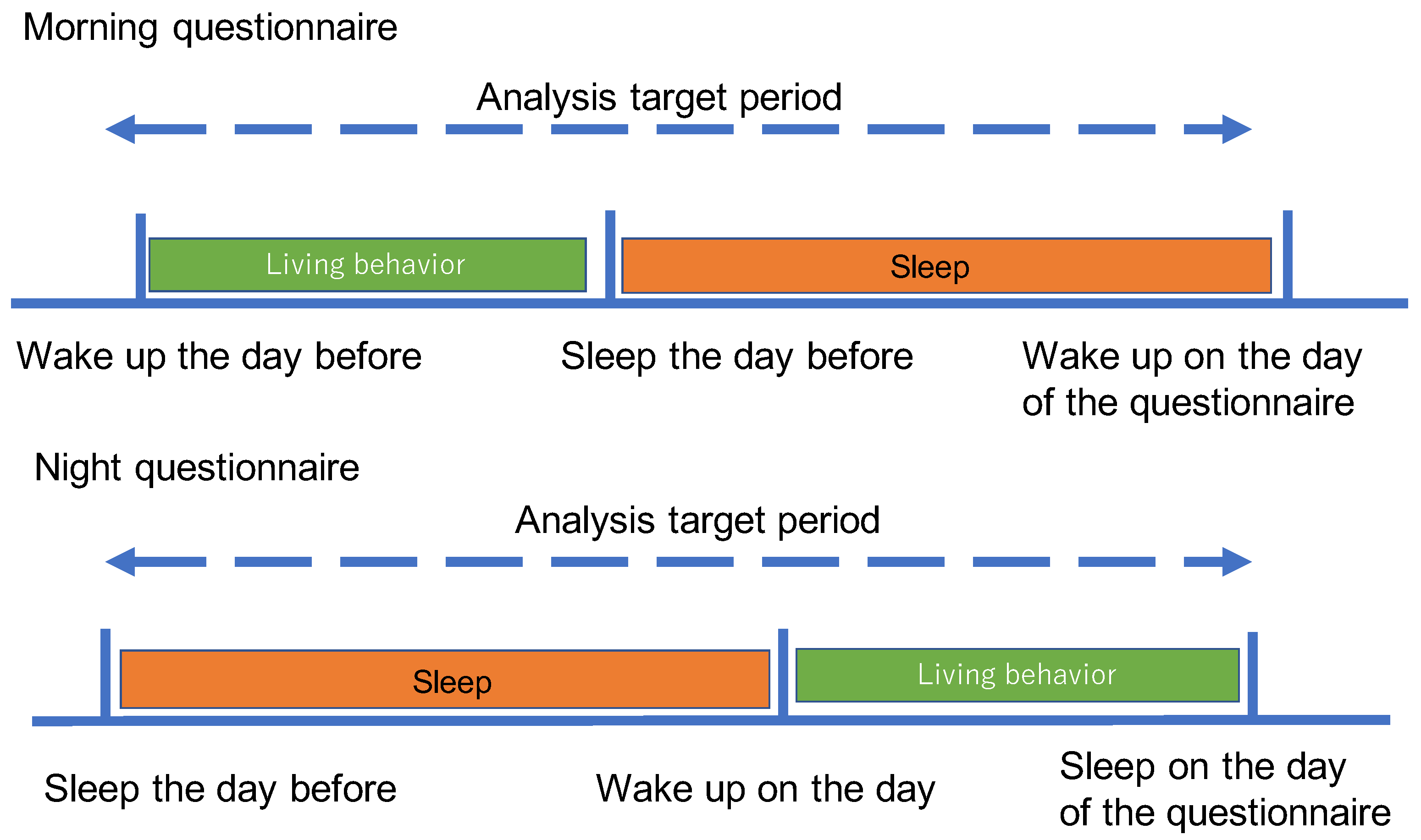 Morning questionnaire

Analysis target period

Living behavior

Sleep

Wake up the day before

Sleep the day before

Wake up on the day of the questionnaire

Night questionnaire

Analysis target period

Sleep

Living behavior

Sleep the day before

Wake up on the day

Sleep on the day of the questionnaire